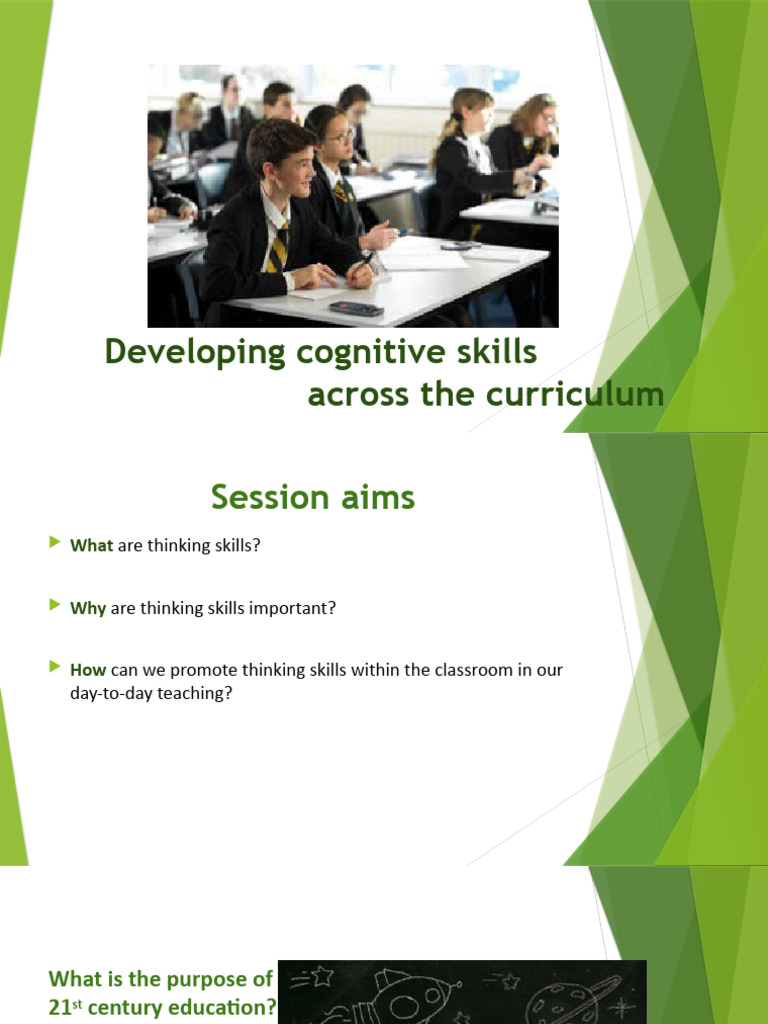 Developing cognitive skills across the curriculum

Session aims

What are thinking skills?

Why are thinking skills important?

How can we promote thinking skills within the classroom in our day-to-day teaching?

What is the purpose of 21$^{st}$ century education?